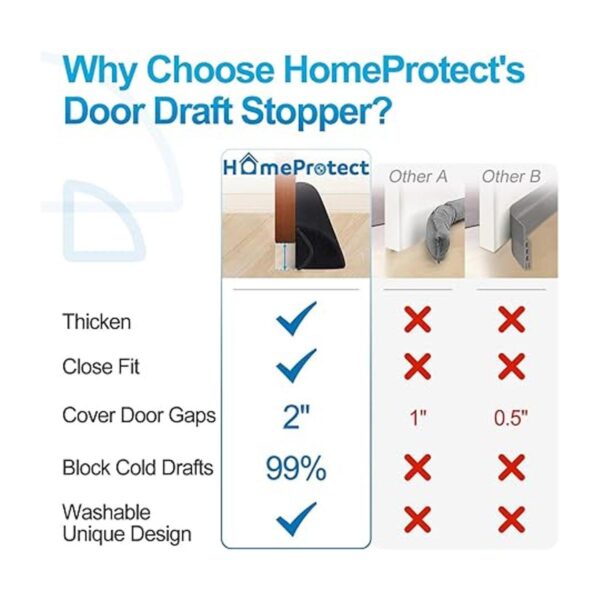 Why Choose HomeProtect's Door Draft Stopper?

|  | HomeProtect | Other A | Other B |
|---|---|---|---|
| Thicken | ✓ | ✗ | ✗ |
| Close Fit | ✓ | ✗ | ✗ |
| Cover Door Gaps | 2" | 1" | 0.5" |
| Block Cold Drafts | 99% | ✗ | ✗ |
| Washable Unique Design | ✓ | ✗ | ✗ |